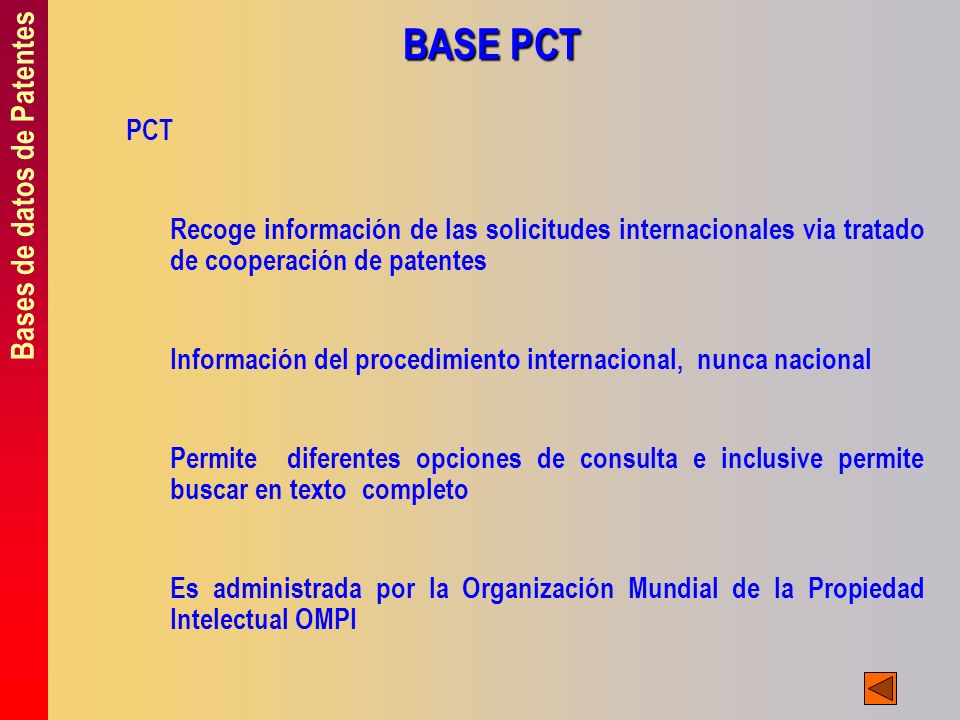 Bases de datos de Patentes

BASE PCT

PCT

Recoge información de las solicitudes internacionales via tratado de cooperación de patentes

Información del procedimiento internacional, nunca nacional

Permite diferentes opciones de consulta e inclusive permite buscar en texto completo

Es administrada por la Organización Mundial de la Propiedad Intelectual OMPI